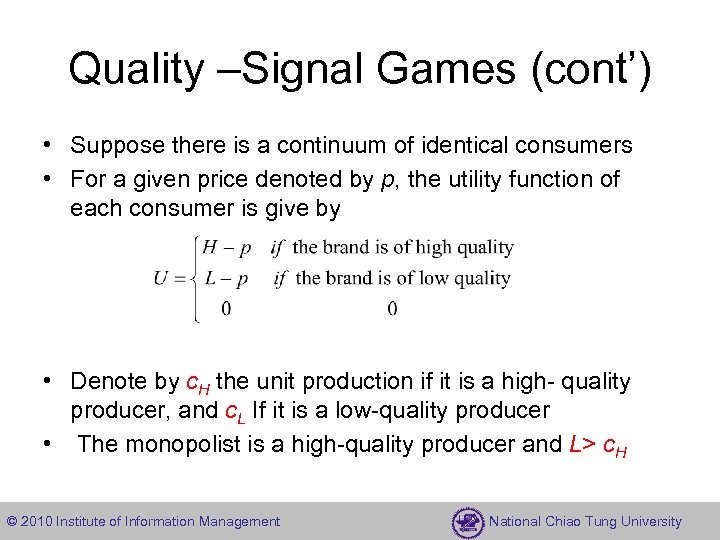 Quality –Signal Games (cont')

• Suppose there is a continuum of identical consumers
• For a given price denoted by $p$, the utility function of each consumer is give by

$U = \begin{cases} H - p & if \text{ the brand is of high quality} \\ L - p & if \text{ the brand is of low quality} \\ 0 & 0 \end{cases}$

• Denote by $c_H$ the unit production if it is a high- quality producer, and $c_L$ If it is a low-quality producer
• The monopolist is a high-quality producer and $L > c_H$

© 2010 Institute of Information Management
National Chiao Tung University